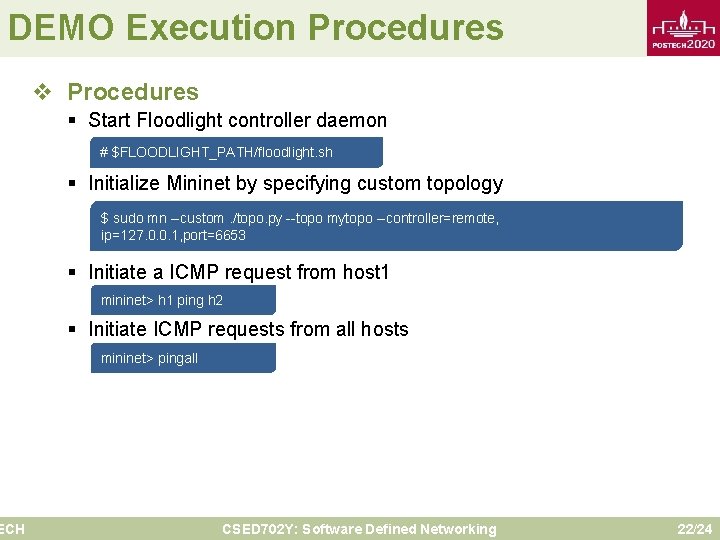 DEMO Execution Procedures

POSTECH2020

❖ Procedures

▪ Start Floodlight controller daemon

# $FLOODLIGHT_PATH/floodlight.sh

▪ Initialize Mininet by specifying custom topology

$ sudo mn –custom ./topo.py --topo mytopo –controller=remote, ip=127.0.0.1,port=6653

▪ Initiate a ICMP request from host1

mininet> h1 ping h2

▪ Initiate ICMP requests from all hosts

mininet> pingall

ECH

CSED702Y: Software Defined Networking

22/24